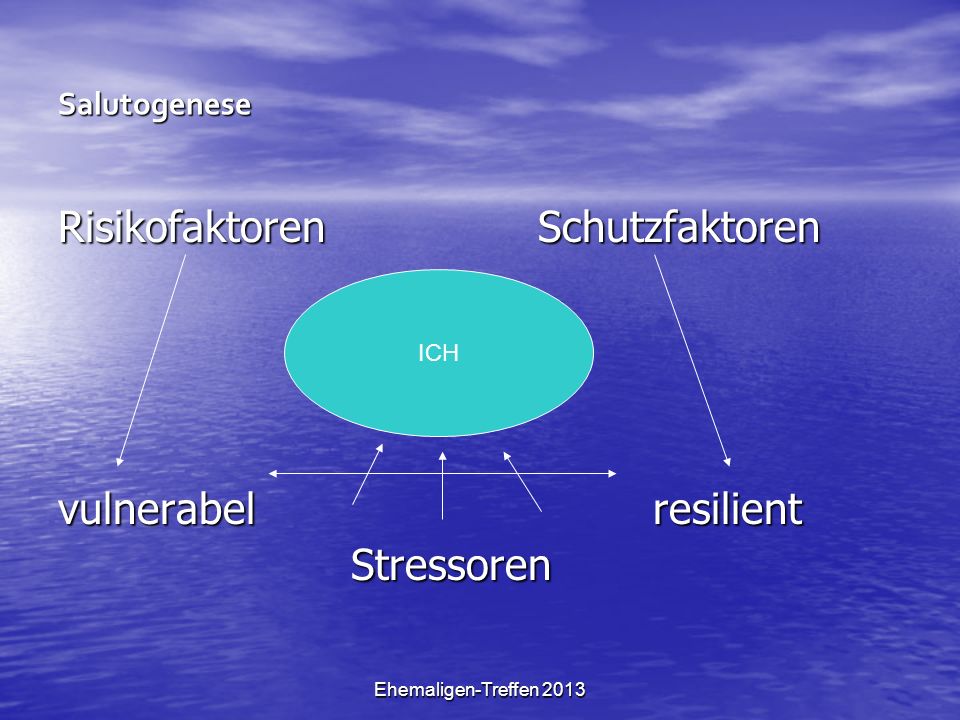 Salutogenese

Risikofaktoren Schutzfaktoren

ICH

vulnerabel resilient

Stressoren

Ehemaligen-Treffen 2013